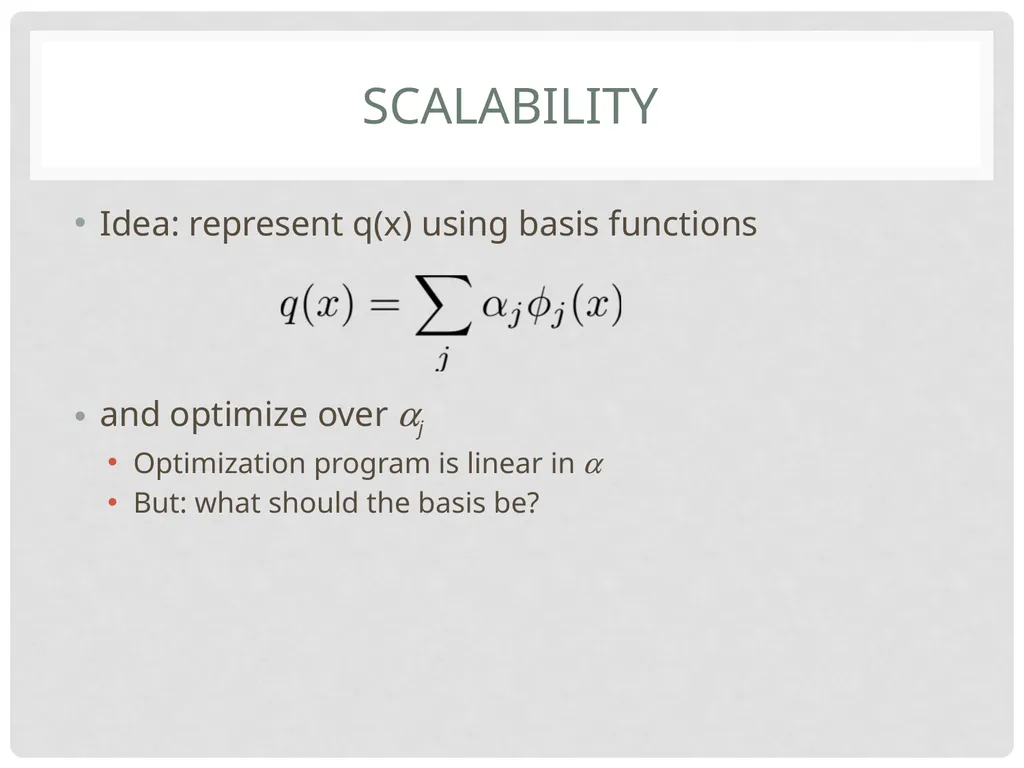 SCALABILITY

• Idea: represent q(x) using basis functions

$q(x) = \sum_j \alpha_j \phi_j(x)$

• and optimize over $\alpha_j$

• Optimization program is linear in $\alpha$

• But: what should the basis be?